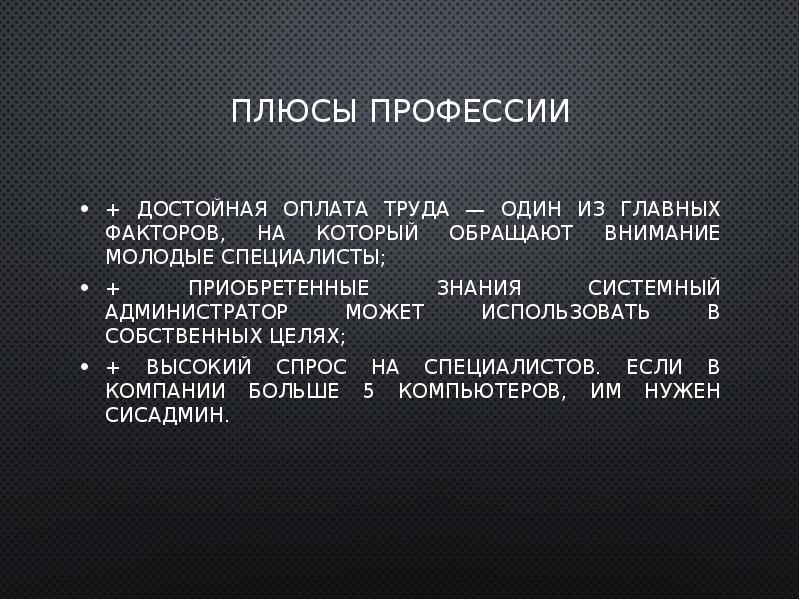 ПЛЮСЫ ПРОФЕССИИ

• + ДОСТОЙНАЯ ОПЛАТА ТРУДА — ОДИН ИЗ ГЛАВНЫХ ФАКТОРОВ, НА КОТОРЫЙ ОБРАЩАЮТ ВНИМАНИЕ МОЛОДЫЕ СПЕЦИАЛИСТЫ;
• + ПРИОБРЕТЕННЫЕ ЗНАНИЯ СИСТЕМНЫЙ АДМИНИСТРАТОР МОЖЕТ ИСПОЛЬЗОВАТЬ В СОБСТВЕННЫХ ЦЕЛЯХ;
• + ВЫСОКИЙ СПРОС НА СПЕЦИАЛИСТОВ. ЕСЛИ В КОМПАНИИ БОЛЬШЕ 5 КОМПЬЮТЕРОВ, ИМ НУЖЕН СИСАДМИН.